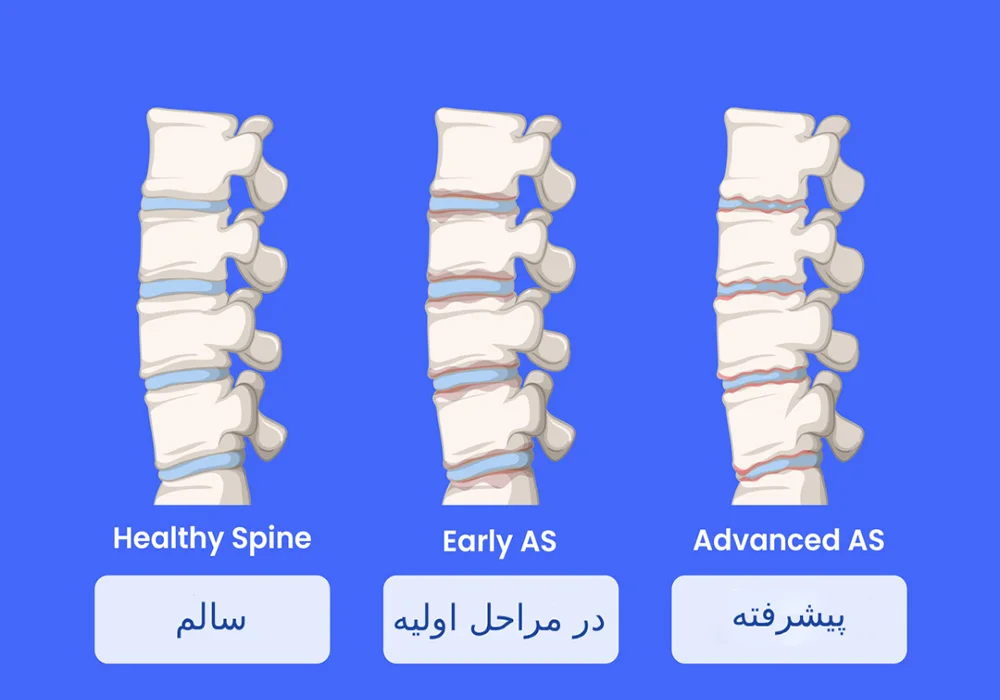 Healthy Spine
سالم

Early AS
در مراحل اولیه

Advanced AS
پیشرفته